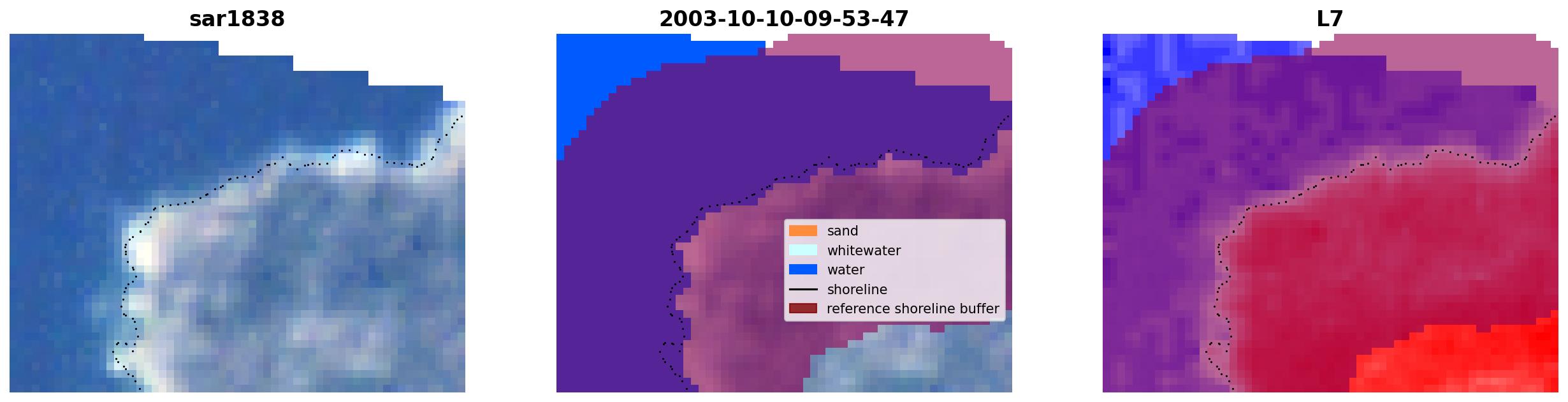 sar1838

2003-10-10-09-53-47

sand
whitewater
water
shoreline
reference shoreline buffer

L7